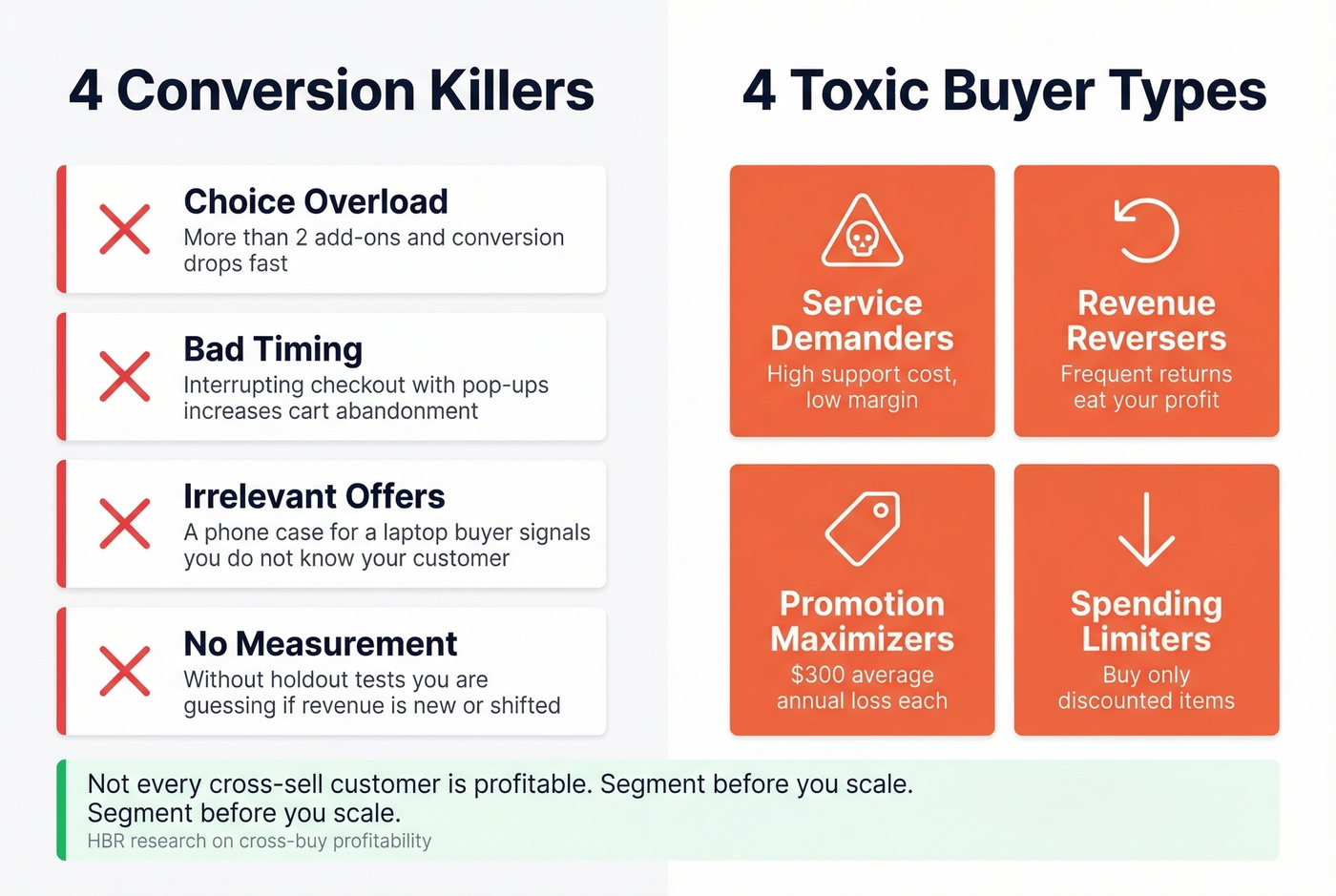 4 Conversion Killers

Choice Overload
More than 2 add-ons and conversion drops fast

Bad Timing
Interrupting checkout with pop-ups increases cart abandonment

Irrelevant Offers
A phone case for a laptop buyer signals you do not know your customer

No Measurement
Without holdout tests you are guessing if revenue is new or shifted

4 Toxic Buyer Types

Service Demanders
High support cost, low margin

Revenue Reversers
Frequent returns eat your profit

Promotion Maximizers
$300 average annual loss each

Spending Limiters
Buy only discounted items

Not every cross-sell customer is profitable. Segment before you scale.
Segment before you scale.
HBR research on cross-buy profitability